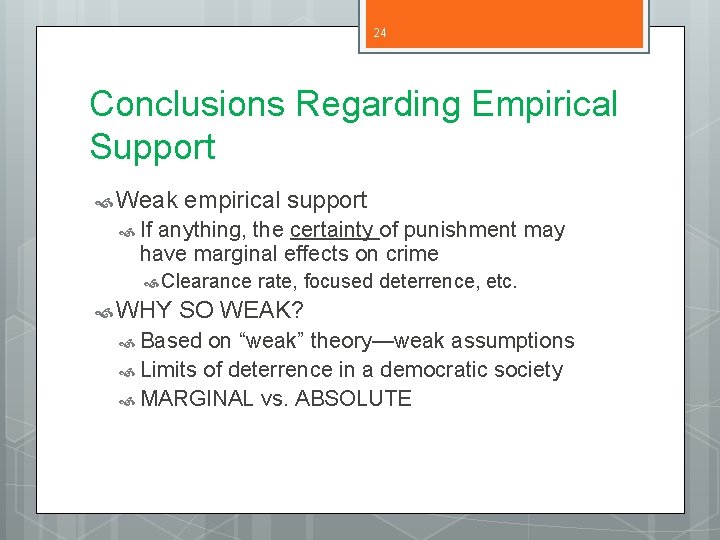 24

Conclusions Regarding Empirical Support

Weak empirical support

If anything, the certainty of punishment may have marginal effects on crime

Clearance rate, focused deterrence, etc.

WHY SO WEAK?

Based on “weak” theory—weak assumptions

Limits of deterrence in a democratic society

MARGINAL vs. ABSOLUTE